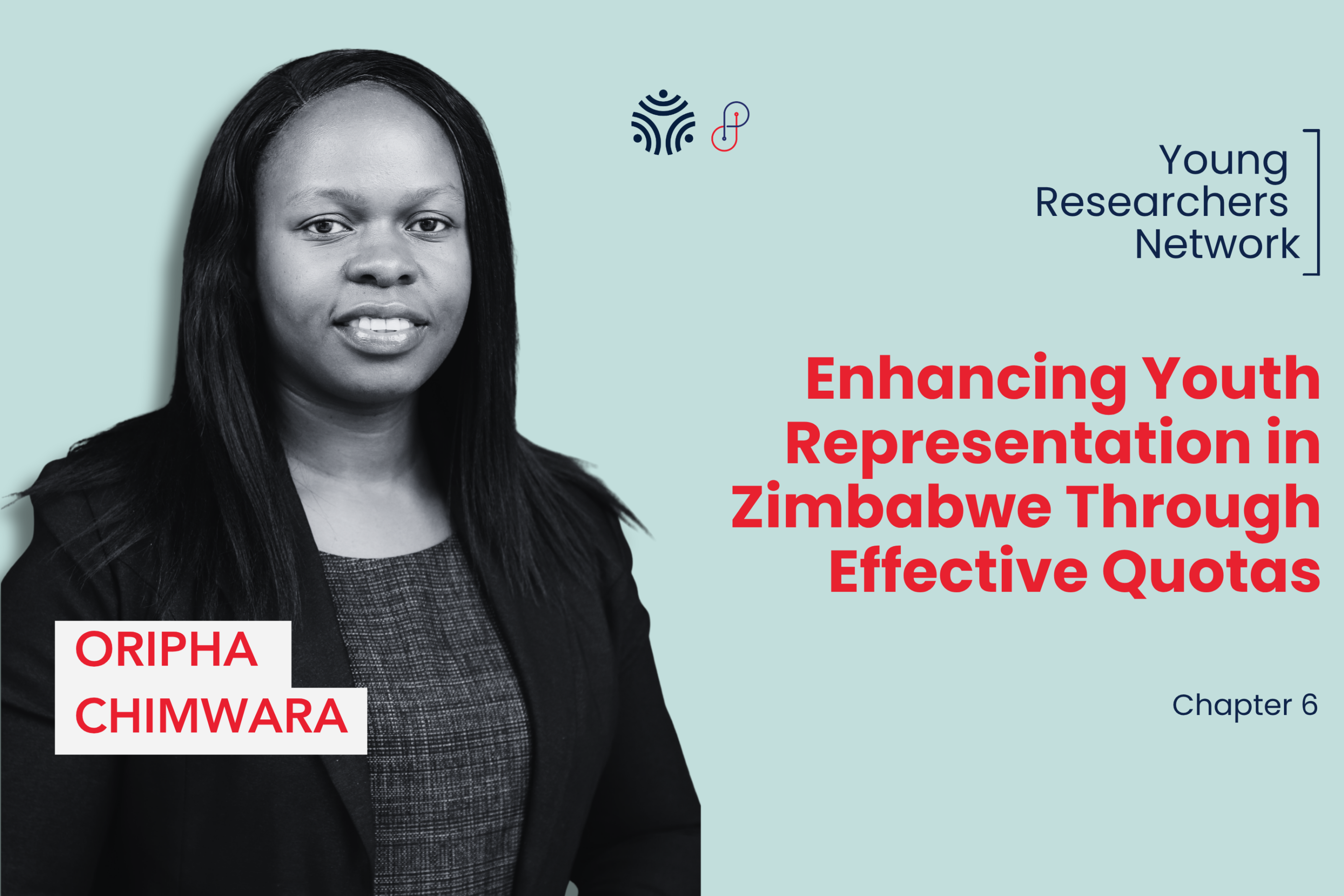 Young Researchers Network

Enhancing Youth Representation in Zimbabwe Through Effective Quotas

ORIPHA CHIMWARA

Chapter 6